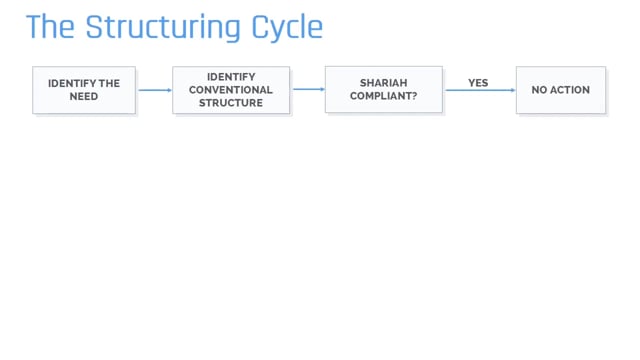 The Structuring Cycle

IDENTIFY THE NEED

IDENTIFY CONVENTIONAL STRUCTURE

SHARIAH COMPLIANT?

YES

NO ACTION